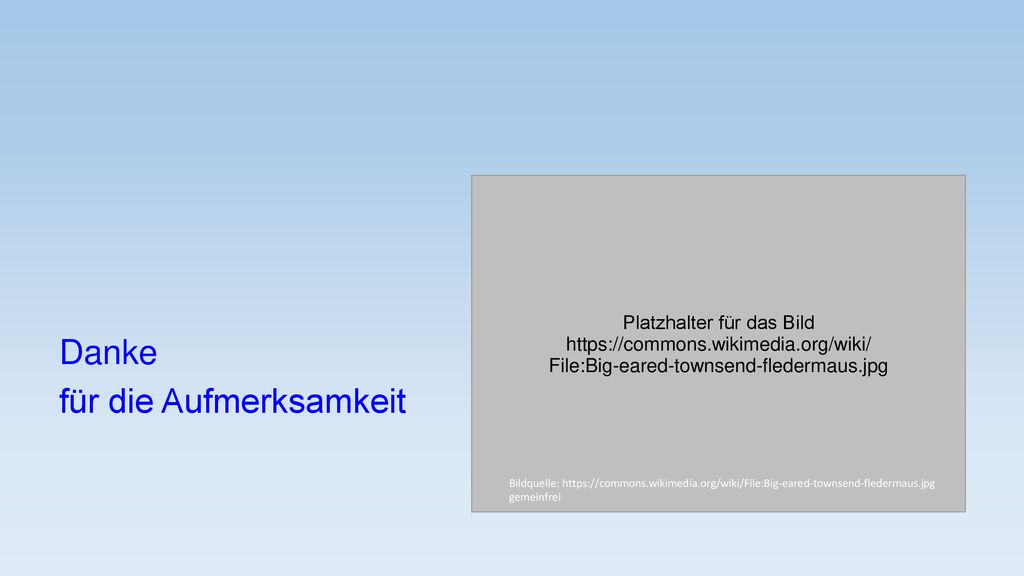 Danke
für die Aufmerksamkeit

Platzhalter für das Bild
https://commons.wikimedia.org/wiki/
File:Big-eared-townsend-fledermaus.jpg

Bildquelle: https://commons.wikimedia.org/wiki/File:Big-eared-townsend-fledermaus.jpg
gemeinfrei